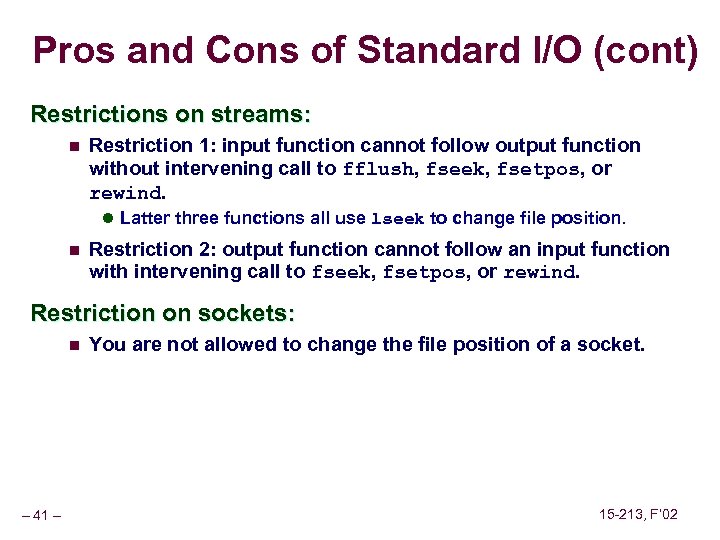 Pros and Cons of Standard I/O (cont)

Restrictions on streams:

Restriction 1: input function cannot follow output function without intervening call to fflush, fseek, fsetpos, or rewind.

Latter three functions all use lseek to change file position.

Restriction 2: output function cannot follow an input function with intervening call to fseek, fsetpos, or rewind.

Restriction on sockets:

You are not allowed to change the file position of a socket.

– 41 –

15-213, F'02